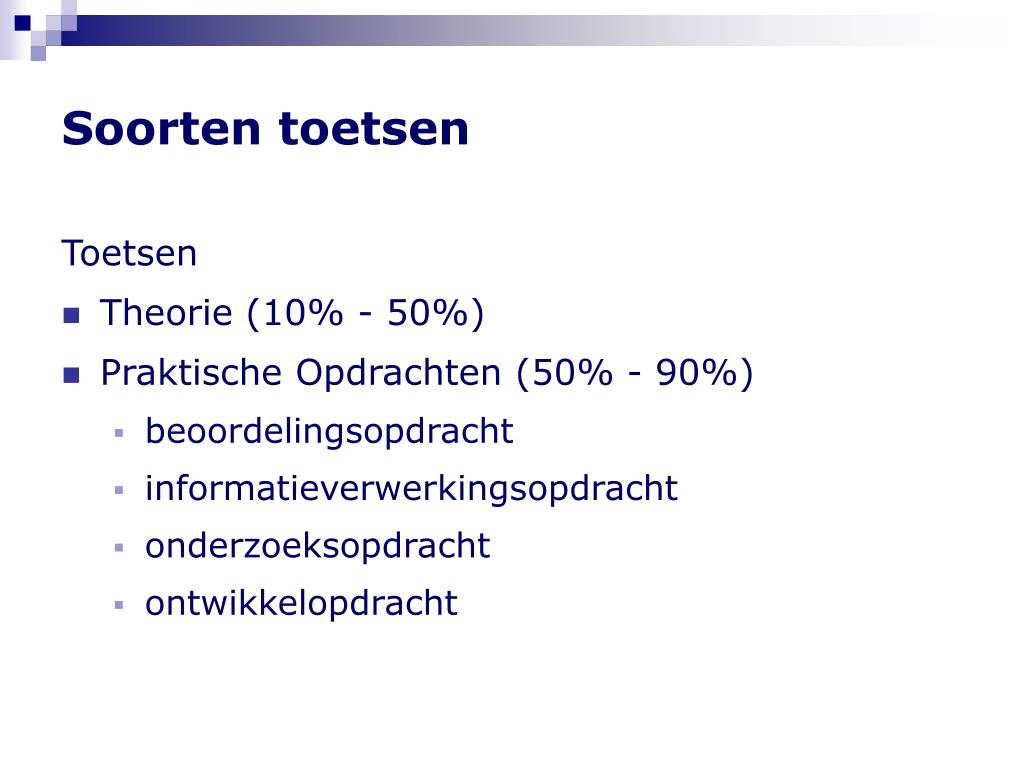 Soorten toetsen

Toetsen

- Theorie (10% - 50%)
- Praktische Opdrachten (50% - 90%)
  - beoordelingsopdracht
  - informatieverwerkingsopdracht
  - onderzoeksopdracht
  - ontwikkelopdracht